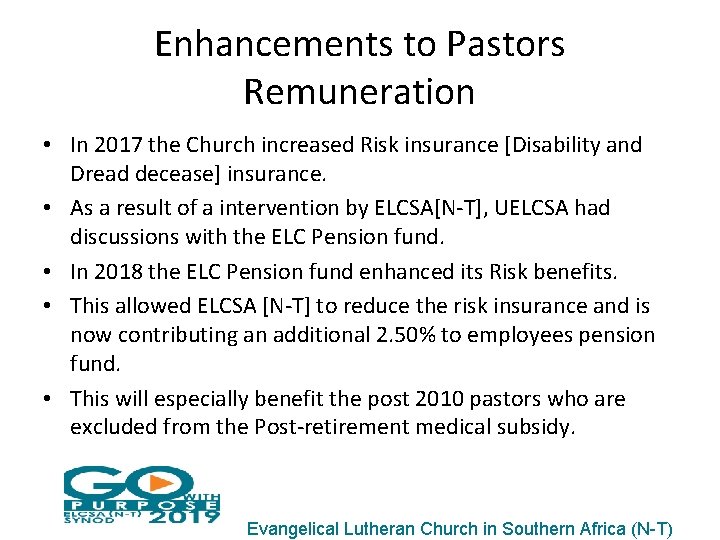 Enhancements to Pastors Remuneration

• In 2017 the Church increased Risk insurance [Disability and Dread decease] insurance.

• As a result of a intervention by ELCSA[N-T], UELCSA had discussions with the ELC Pension fund.

• In 2018 the ELC Pension fund enhanced its Risk benefits.

• This allowed ELCSA [N-T] to reduce the risk insurance and is now contributing an additional 2.50% to employees pension fund.

• This will especially benefit the post 2010 pastors who are excluded from the Post-retirement medical subsidy.

GO WITH PURPOSE ELCSA (N-T) SYNOD 2019

Evangelical Lutheran Church in Southern Africa (N-T)